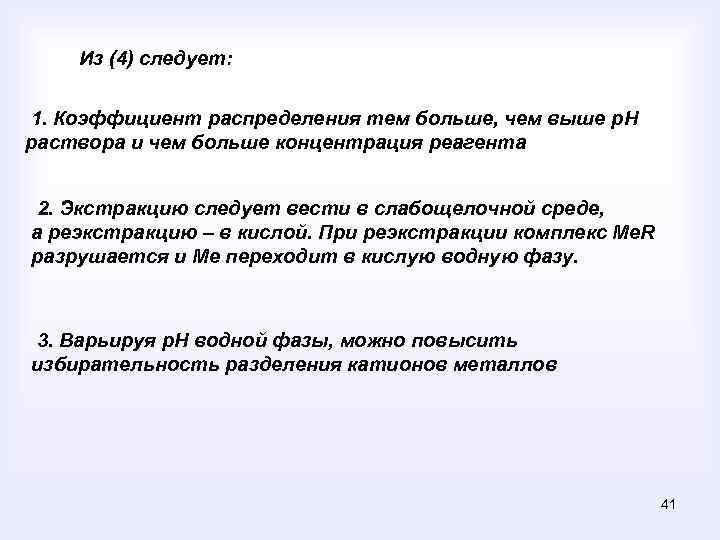 Из (4) следует:

1. Коэффициент распределения тем больше, чем выше рН раствора и чем больше концентрация реагента

2. Экстракцию следует вести в слабощелочной среде, а реэкстракцию – в кислой. При реэкстракции комплекс MeR разрушается и Ме переходит в кислую водную фазу.

3. Варьируя рН водной фазы, можно повысить избирательность разделения катионов металлов

41